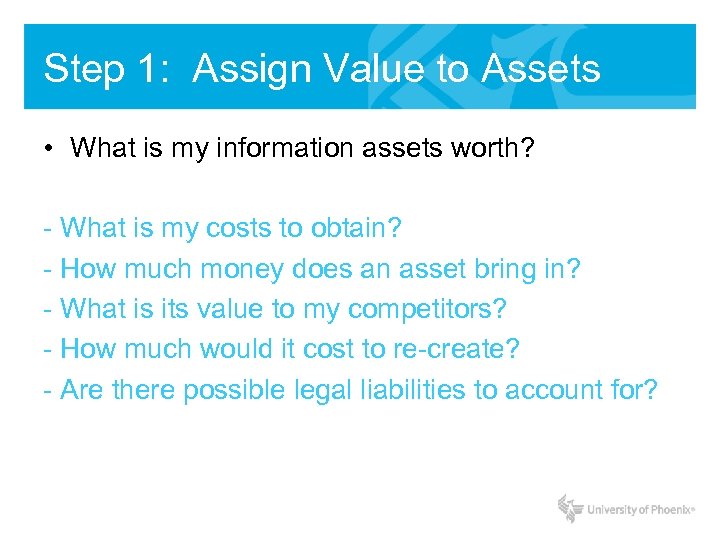 Step 1: Assign Value to Assets

• What is my information assets worth?

- What is my costs to obtain?
- How much money does an asset bring in?
- What is its value to my competitors?
- How much would it cost to re-create?
- Are there possible legal liabilities to account for?

University of Phoenix®